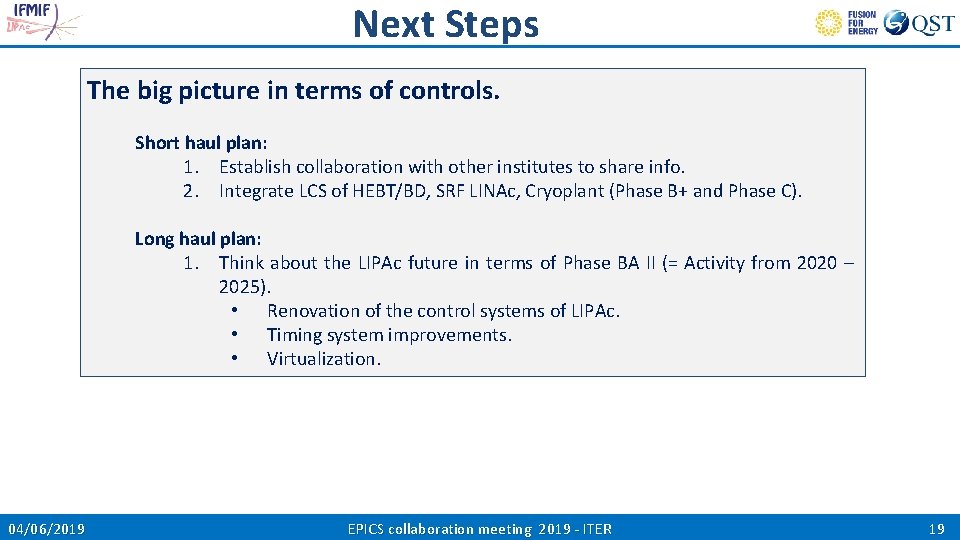 IFMIF
LIPAc

Next Steps

FUSION FOR ENERGY
QST

The big picture in terms of controls.

Short haul plan:
1. Establish collaboration with other institutes to share info.
2. Integrate LCS of HEBT/BD, SRF LINAc, Cryoplant (Phase B+ and Phase C).

Long haul plan:
1. Think about the LIPAc future in terms of Phase BA II (= Activity from 2020 – 2025).
• Renovation of the control systems of LIPAc.
• Timing system improvements.
• Virtualization.

04/06/2019 EPICS collaboration meeting 2019 - ITER 19